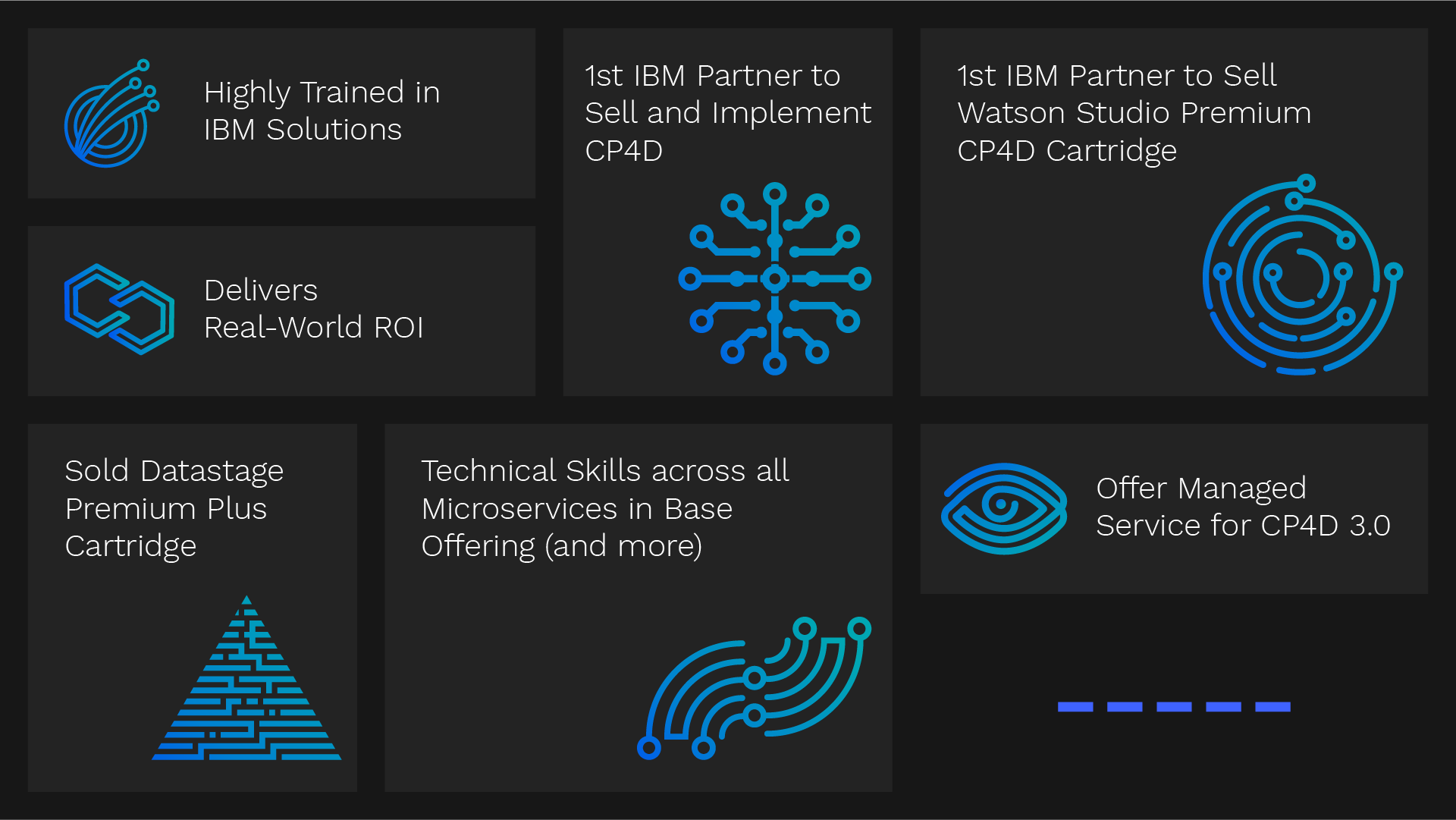 Highly Trained in IBM Solutions

Delivers Real-World ROI

1st IBM Partner to Sell and Implement CP4D

1st IBM Partner to Sell Watson Studio Premium CP4D Cartridge

Sold Datastage Premium Plus Cartridge

Technical Skills across all Microservices in Base Offering (and more)

Offer Managed Service for CP4D 3.0